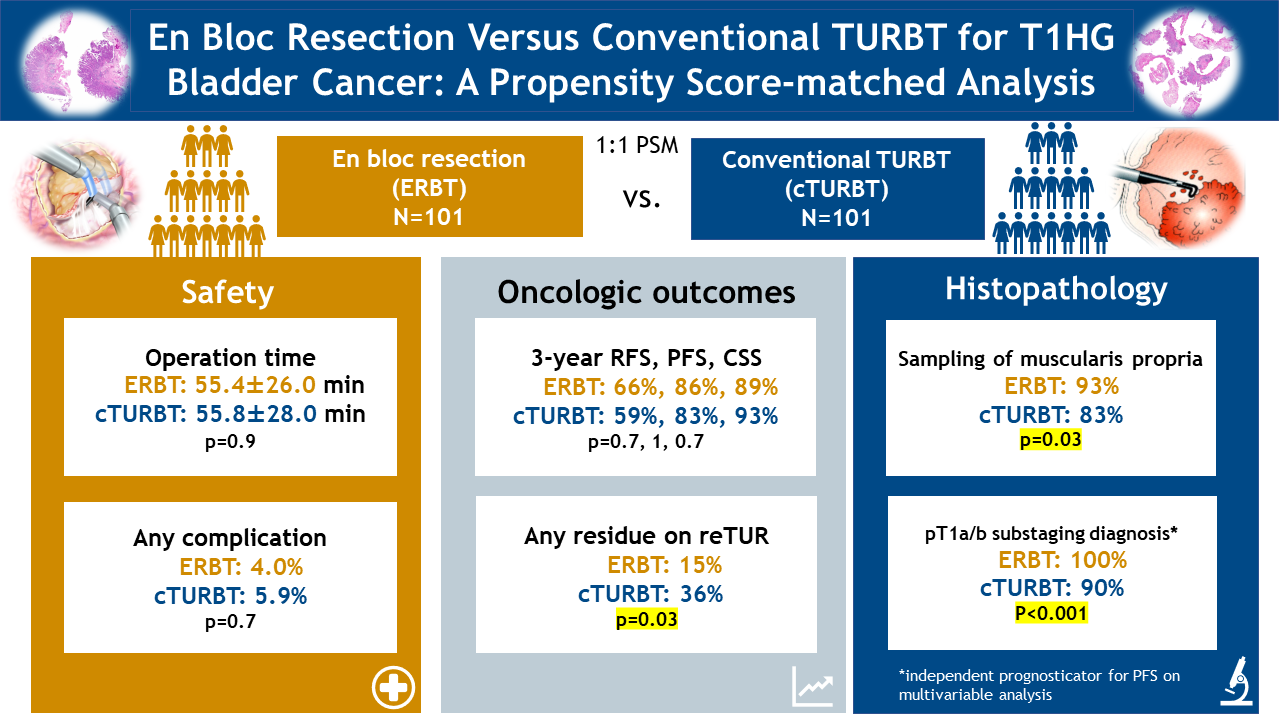 En Bloc Resection Versus Conventional TURBT for T1HG Bladder Cancer: A Propensity Score-matched Analysis

En bloc resection (ERBT) N=101

1:1 PSM

vs.

Conventional TURBT (cTURBT) N=101

Safety

Operation time
ERBT: 55.4±26.0 min
cTURBT: 55.8±28.0 min
p=0.9

Any complication
ERBT: 4.0%
cTURBT: 5.9%
p=0.7

Oncologic outcomes

3-year RFS, PFS, CSS
ERBT: 66%, 86%, 89%
cTURBT: 59%, 83%, 93%
p=0.7, 1, 0.7

Any residue on reTUR
ERBT: 15%
cTURBT: 36%
p=0.03

Histopathology

Sampling of muscularis propria
ERBT: 93%
cTURBT: 83%
p=0.03

pT1a/b substaging diagnosis*
ERBT: 100%
cTURBT: 90%
P<0.001

*independent prognosticator for PFS on multivariable analysis